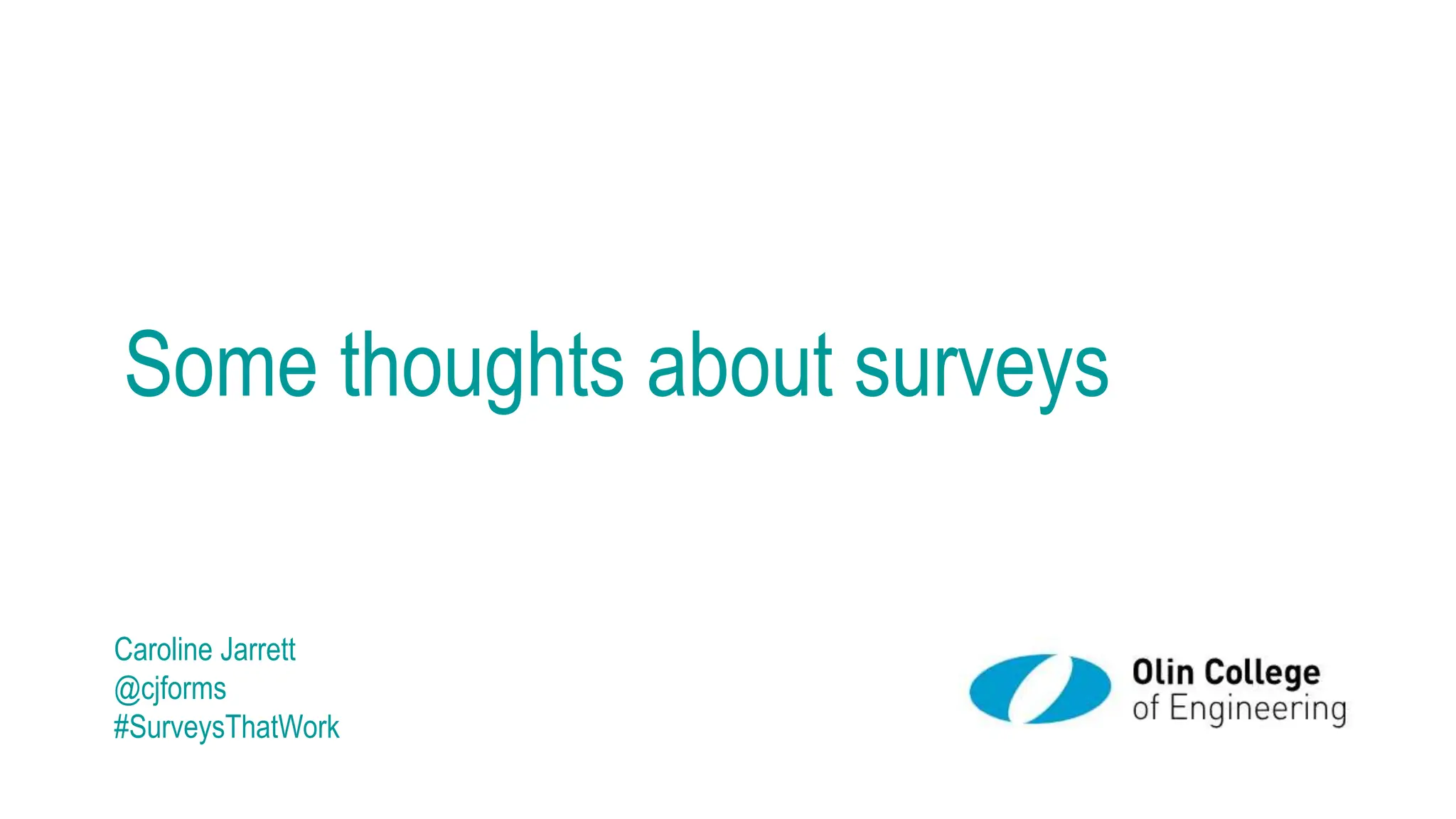 Some thoughts about surveys

Caroline Jarrett
@cjforms
#SurveysThatWork

Olin College
of Engineering